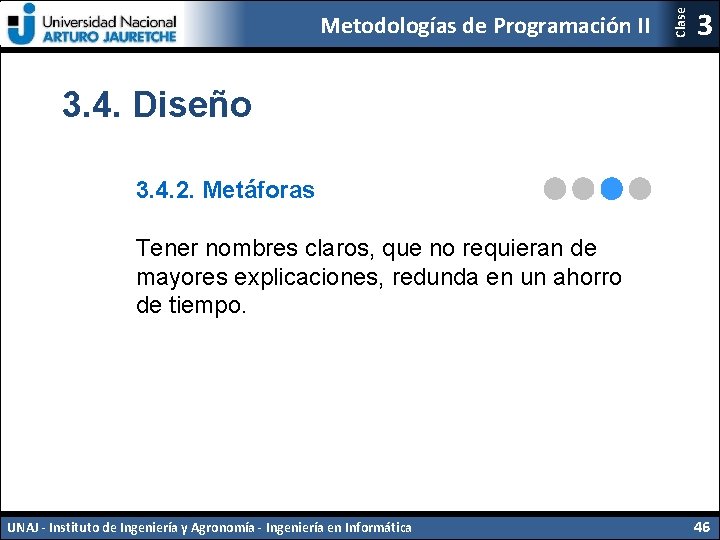 Universidad Nacional
ARTURO JAURETCHE

Metodologías de Programación II

Clase 3

3.4. Diseño

3.4.2. Metáforas

Tener nombres claros, que no requieran de mayores explicaciones, redunda en un ahorro de tiempo.

UNAJ - Instituto de Ingeniería y Agronomía - Ingeniería en Informática

46